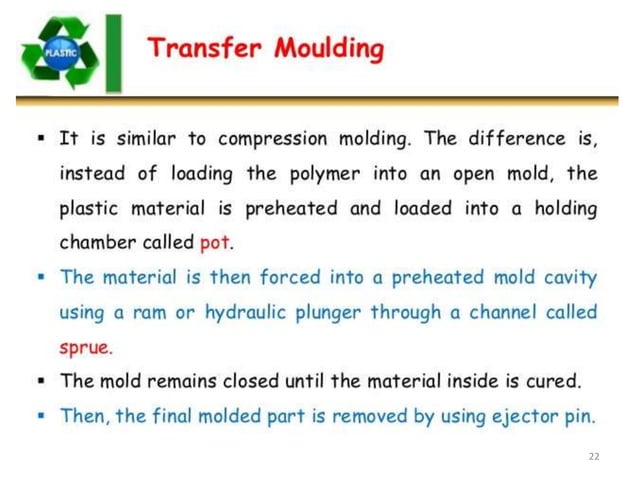 PLASTIC

Transfer Moulding

▪ It is similar to compression molding. The difference is, instead of loading the polymer into an open mold, the plastic material is preheated and loaded into a holding chamber called pot.

▪ The material is then forced into a preheated mold cavity using a ram or hydraulic plunger through a channel called sprue.

▪ The mold remains closed until the material inside is cured.

▪ Then, the final molded part is removed by using ejector pin.

22